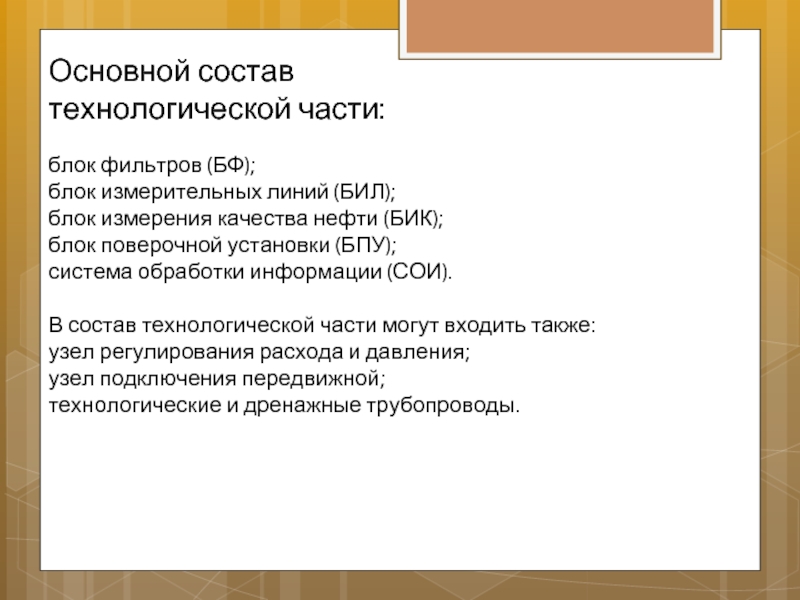 Основной состав технологической части:

блок фильтров (БФ);
блок измерительных линий (БИЛ);
блок измерения качества нефти (БИК);
блок поверочной установки (БПУ);
система обработки информации (СОИ).

В состав технологической части могут входить также:
узел регулирования расхода и давления;
узел подключения передвижной;
технологические и дренажные трубопроводы.